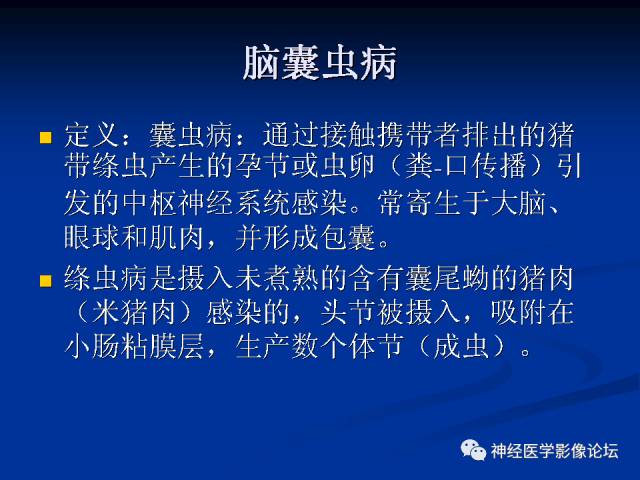 脑囊虫病

定义：囊虫病：通过接触携带者排出的猪带绦虫产生的孕节或虫卵（粪-口传播）引发的中枢神经系统感染。常寄生于大脑、眼球和肌肉，并形成包囊。

绦虫病是摄入未煮熟的含有囊尾蚴的猪肉（米猪肉）感染的，头节被摄入，吸附在小肠粘膜层，生产数个体节（成虫）。

神经医学影像论坛